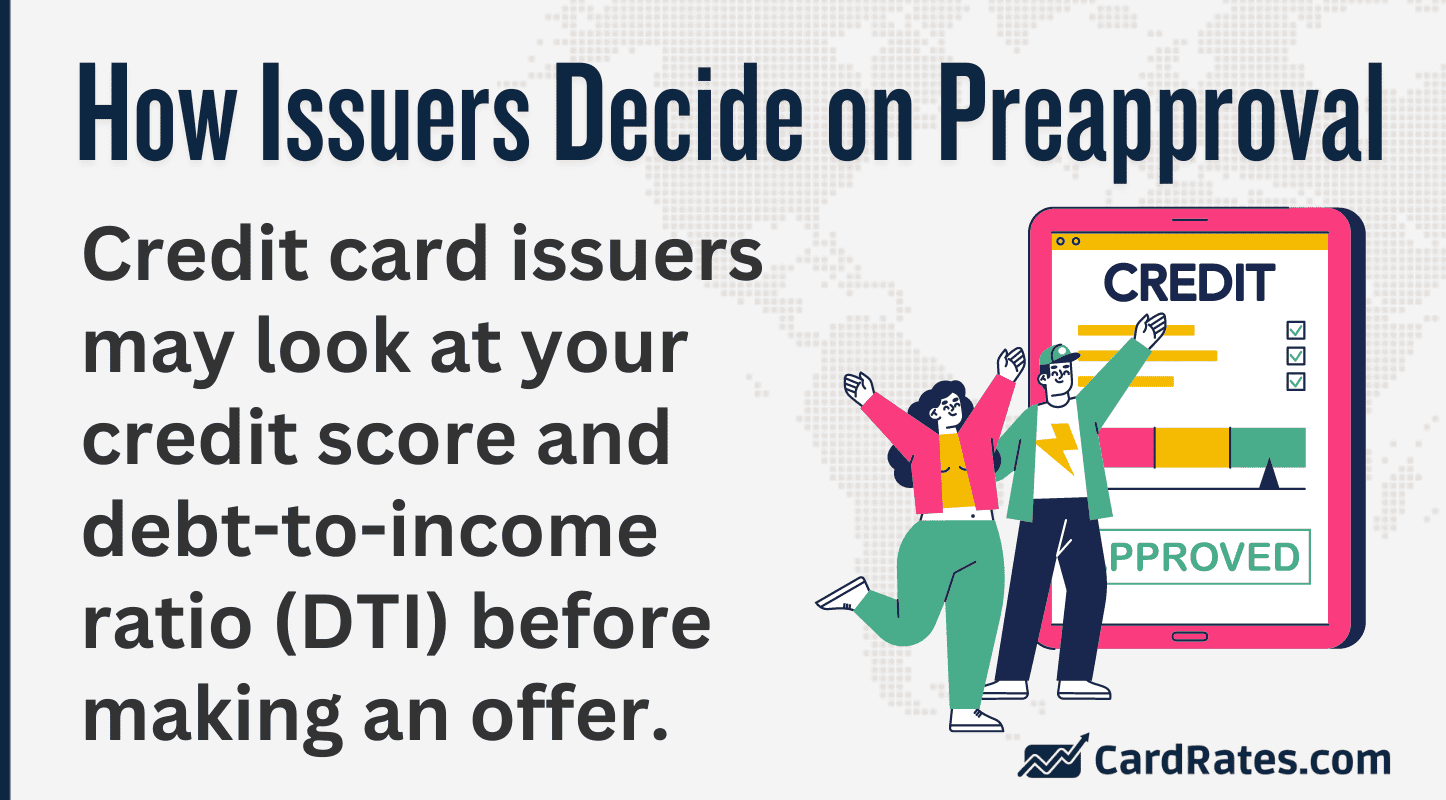 How Issuers Decide on Preapproval

Credit card issuers may look at your credit score and debt-to-income ratio (DTI) before making an offer.

CREDIT

PPROVED

CardRates.com